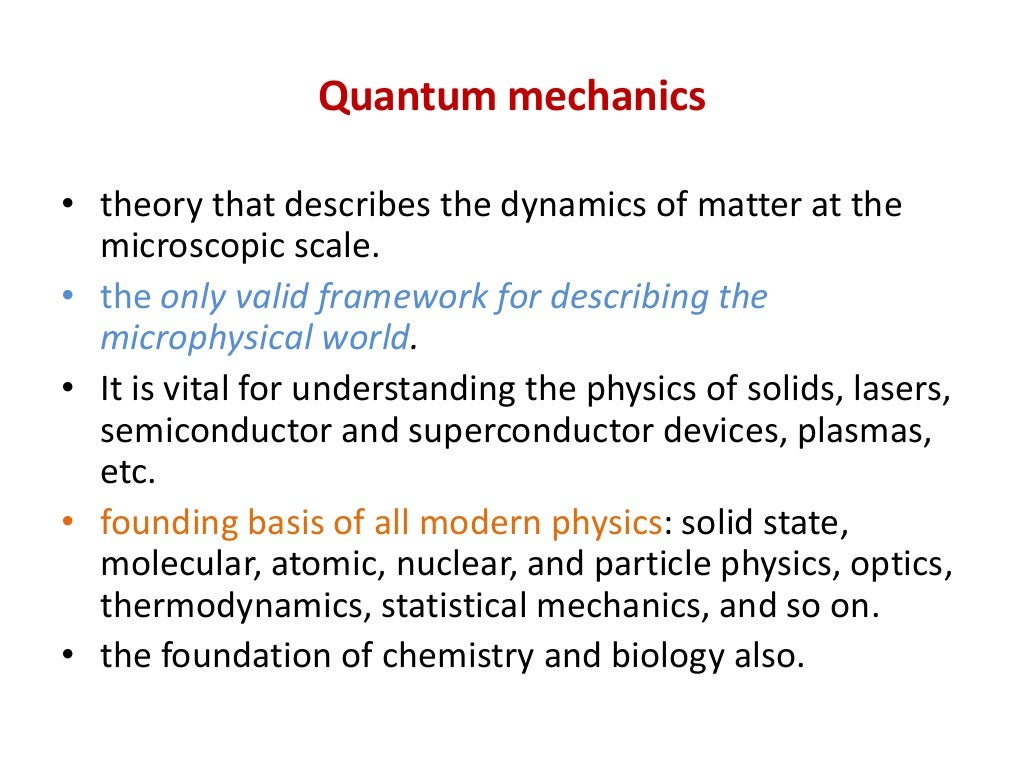 Quantum mechanics

• theory that describes the dynamics of matter at the microscopic scale.
• the only valid framework for describing the microphysical world.
• It is vital for understanding the physics of solids, lasers, semiconductor and superconductor devices, plasmas, etc.
• founding basis of all modern physics: solid state, molecular, atomic, nuclear, and particle physics, optics, thermodynamics, statistical mechanics, and so on.
• the foundation of chemistry and biology also.